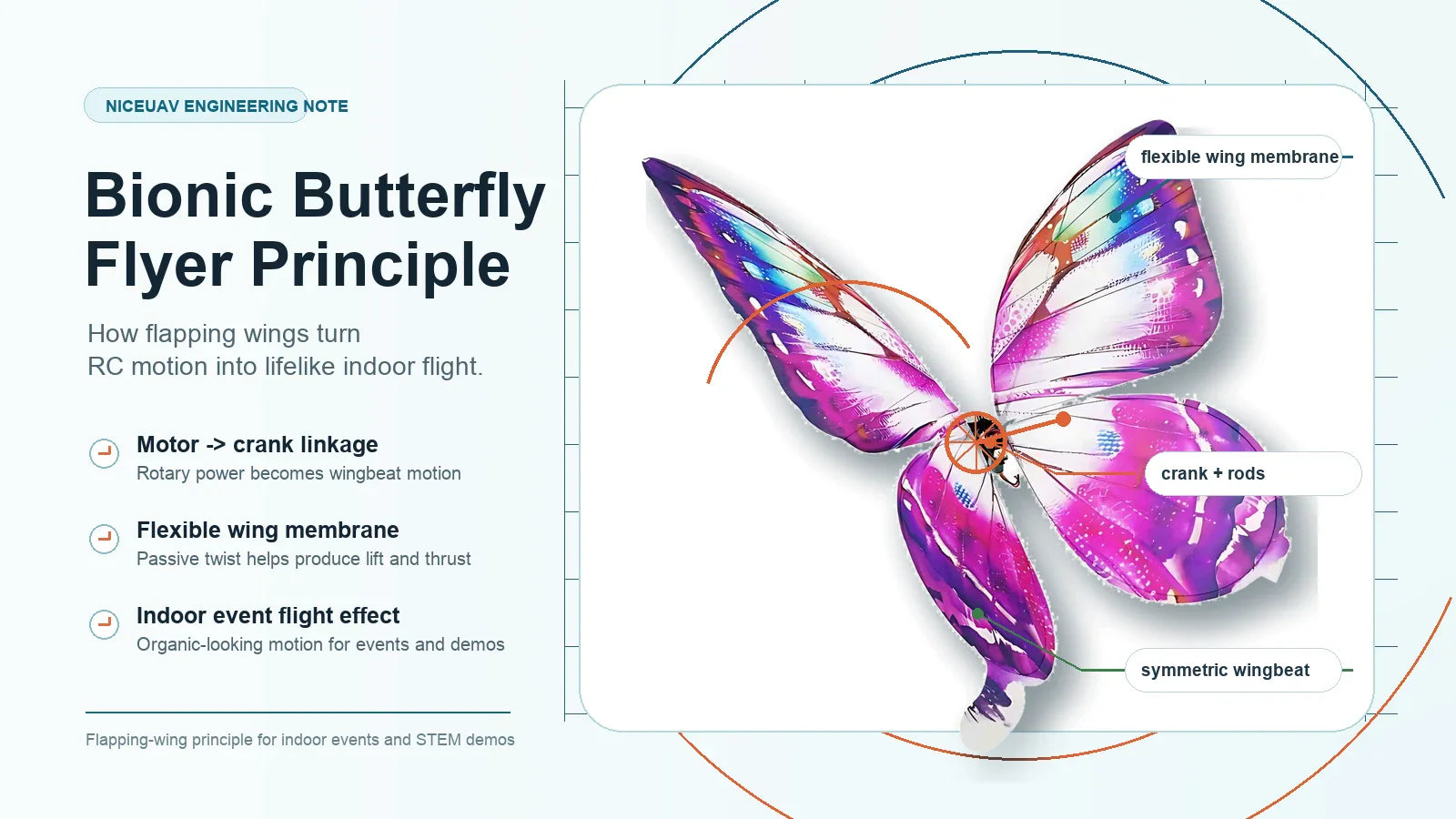 NICEUAV ENGINEERING NOTE

Bionic Butterfly Flyer Principle

How flapping wings turn RC motion into lifelike indoor flight.

Motor -> crank linkage
Rotary power becomes wingbeat motion

Flexible wing membrane
Passive twist helps produce lift and thrust

Indoor event flight effect
Organic-looking motion for events and demos

Flapping-wing principle for indoor events and STEM demos

flexible wing membrane

crank + rods

symmetric wingbeat